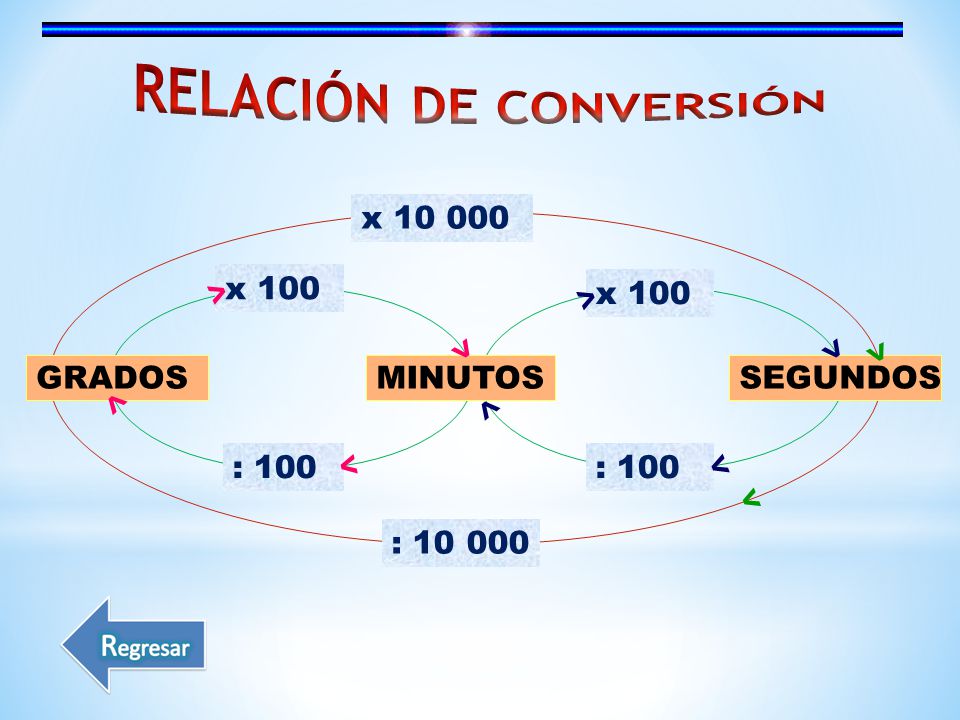 RELACIÓN DE CONVERSIÓN

x 10 000

x 100

x 100

GRADOS

MINUTOS

SEGUNDOS

: 100

: 100

: 10 000

Regresar